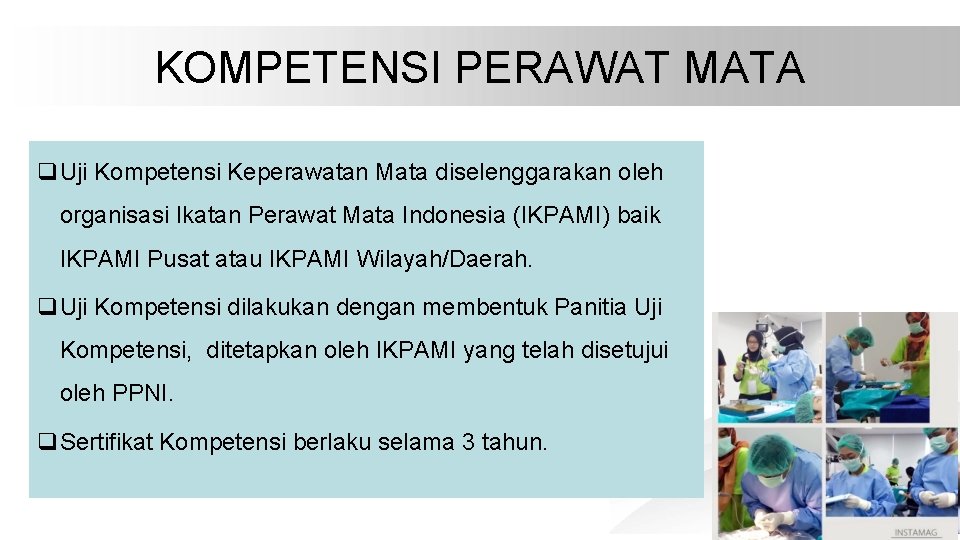 KOMPETENSI PERAWAT MATA

❑ Uji Kompetensi Keperawatan Mata diselenggarakan oleh organisasi Ikatan Perawat Mata Indonesia (IKPAMI) baik IKPAMI Pusat atau IKPAMI Wilayah/Daerah.

❑ Uji Kompetensi dilakukan dengan membentuk Panitia Uji Kompetensi, ditetapkan oleh IKPAMI yang telah disetujui oleh PPNI.

❑ Sertifikat Kompetensi berlaku selama 3 tahun.

INSTAMAG